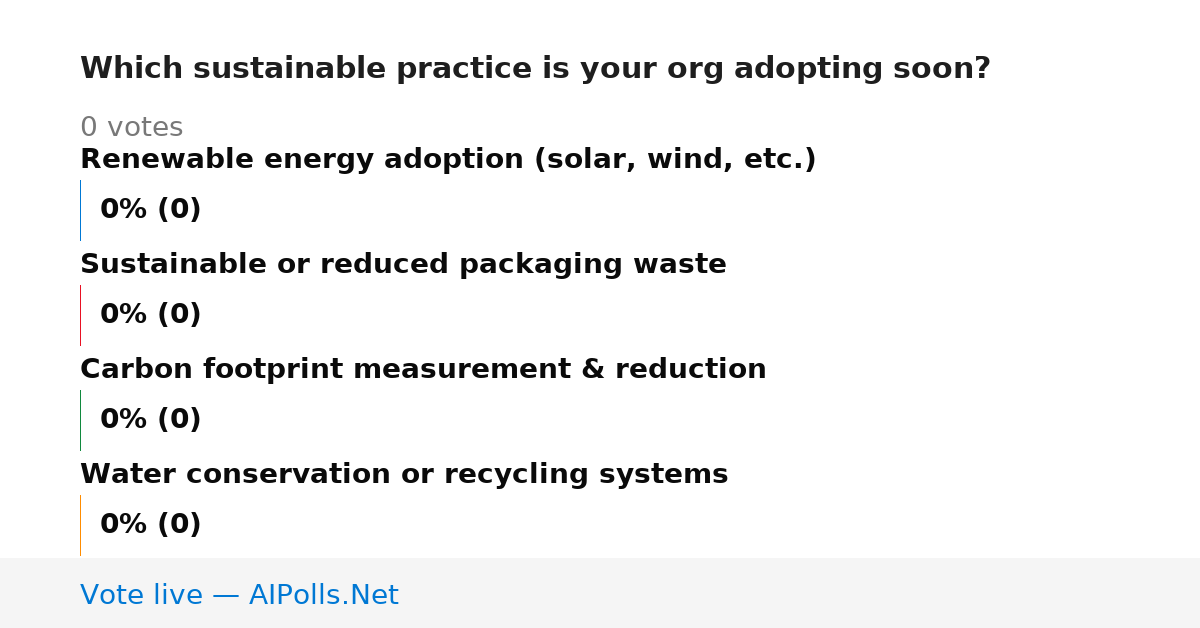 Which sustainable practice is your org adopting soon?

0 votes

Renewable energy adoption (solar, wind, etc.)

0% (0)

Sustainable or reduced packaging waste

0% (0)

Carbon footprint measurement & reduction

0% (0)

Water conservation or recycling systems

0% (0)

Vote live — AIPolls.Net